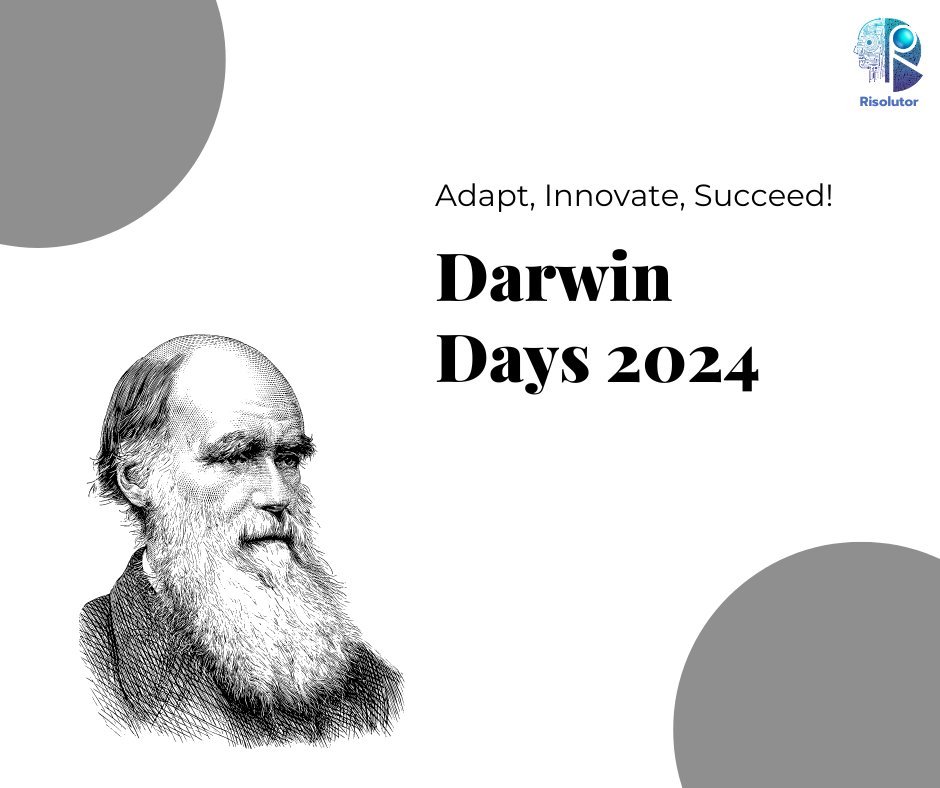 Risolutor

Adapt, Innovate, Succeed!

Darwin Days 2024